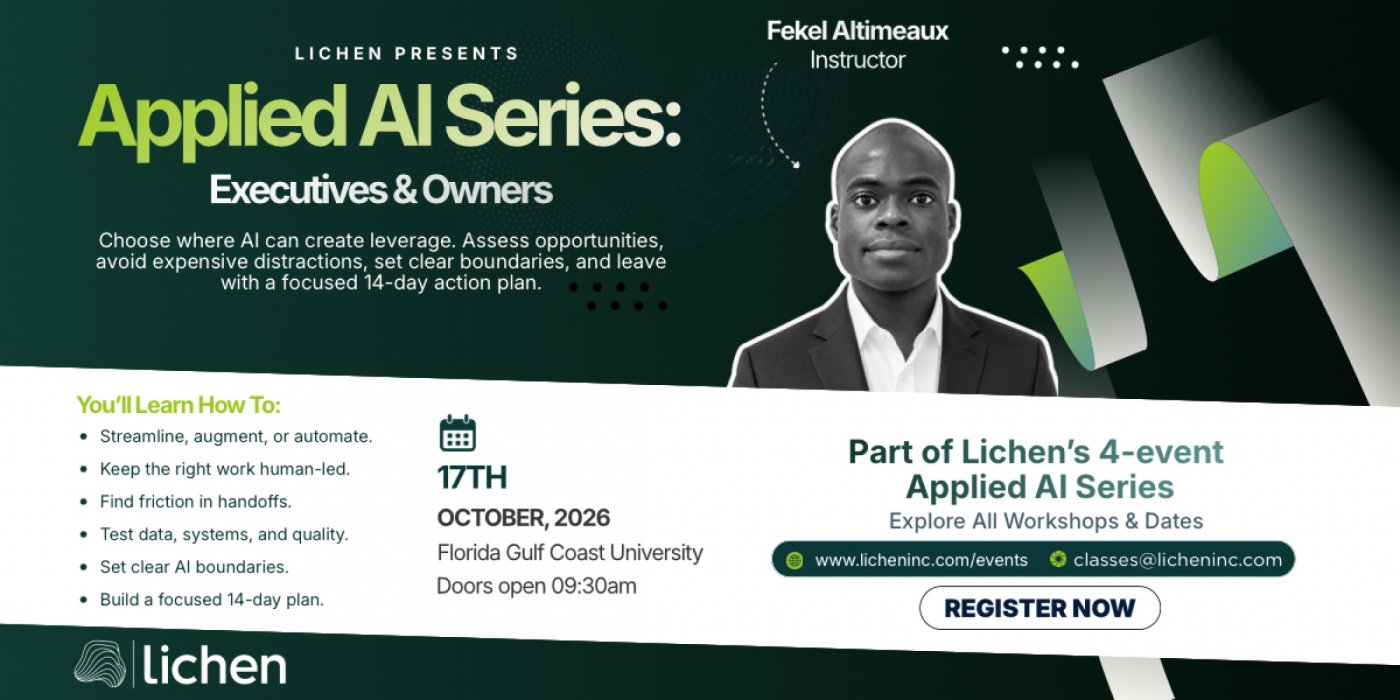 LICHEN PRESENTS

Applied AI Series:

Executives & Owners

Choose where AI can create leverage. Assess opportunities, avoid expensive distractions, set clear boundaries, and leave with a focused 14-day action plan.

Fekel Altimeaux
Instructor

You'll Learn How To:

• Streamline, augment, or automate.
• Keep the right work human-led.
• Find friction in handoffs.
• Test data, systems, and quality.
• Set clear AI boundaries.
• Build a focused 14-day plan.

17TH
OCTOBER, 2026
Florida Gulf Coast University
Doors open 09:30am

Part of Lichen's 4-event
Applied AI Series
Explore All Workshops & Dates

www.licheninc.com/events
classes@licheninc.com

REGISTER NOW

lichen